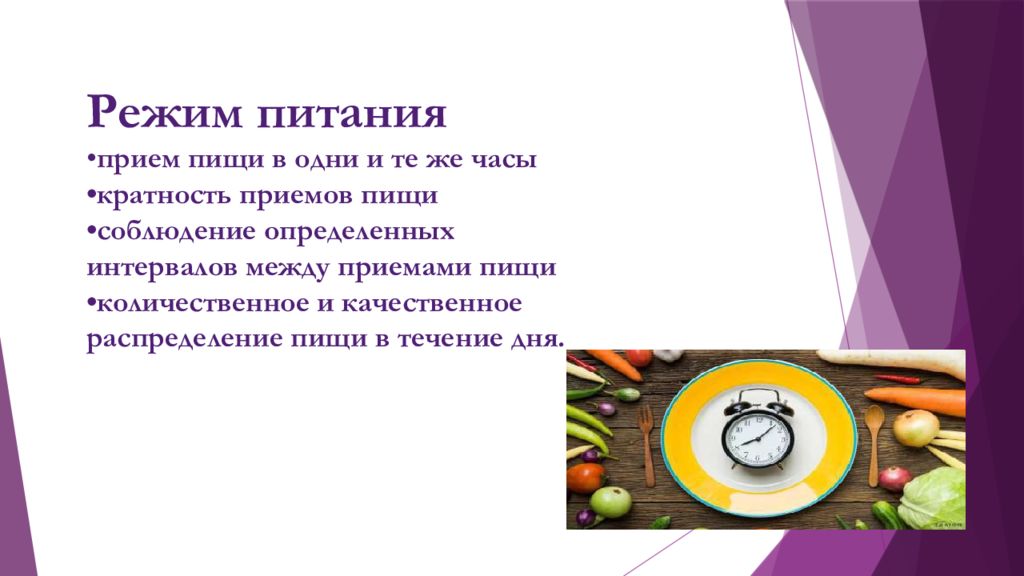 Режим питания
•прием пищи в одни и те же часы
•кратность приемов пищи
•соблюдение определенных интервалов между приемами пищи
•количественное и качественное распределение пищи в течение дня.